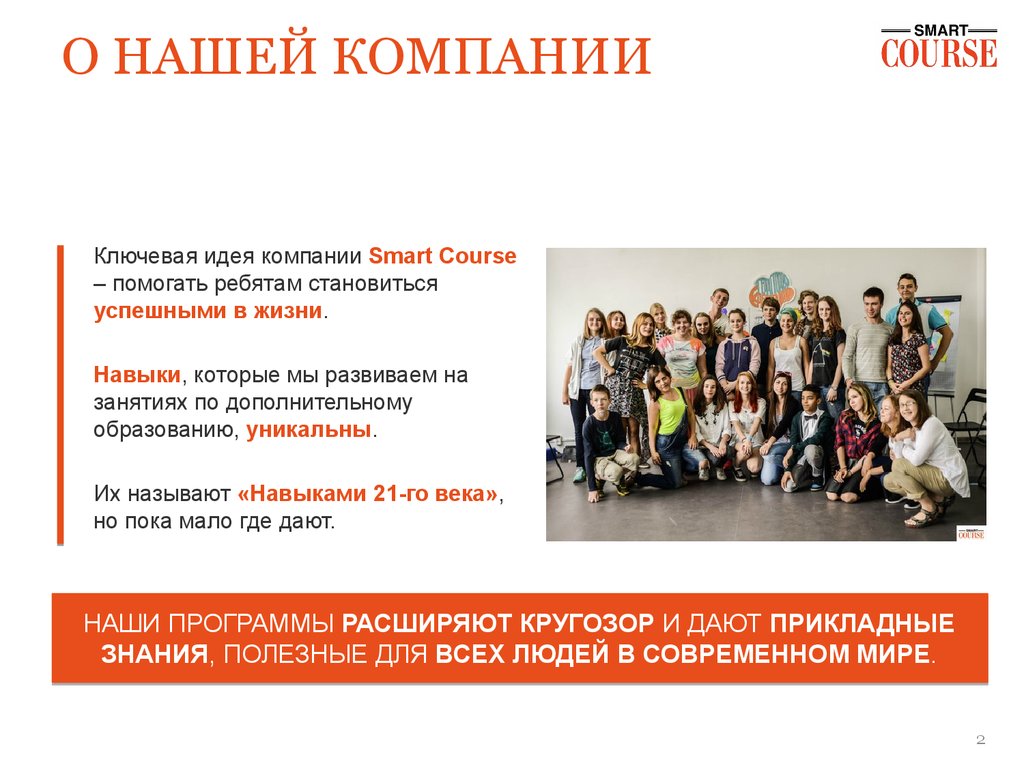 О НАШЕЙ КОМПАНИИ

SMART COURSE

Ключевая идея компании Smart Course – помогать ребятам становиться успешными в жизни.

Навыки, которые мы развиваем на занятиях по дополнительному образованию, уникальны.

Их называют «Навыками 21-го века», но пока мало где дают.

SMART COURSE

НАШИ ПРОГРАММЫ РАСШИРЯЮТ КРУГОЗОР И ДАЮТ ПРИКЛАДНЫЕ ЗНАНИЯ, ПОЛЕЗНЫЕ ДЛЯ ВСЕХ ЛЮДЕЙ В СОВРЕМЕННОМ МИРЕ.

2